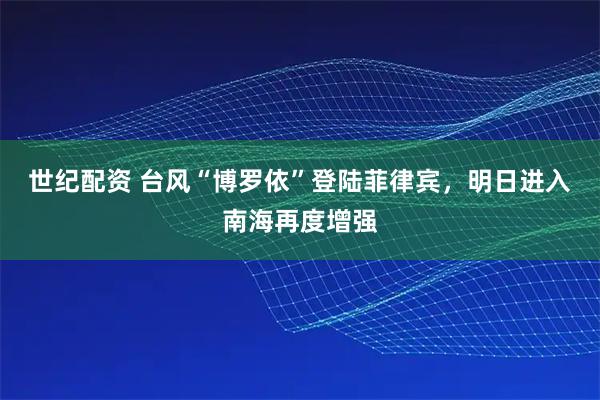 世纪配资 台风“博罗依”登陆菲律宾，明日进入南海再度增强